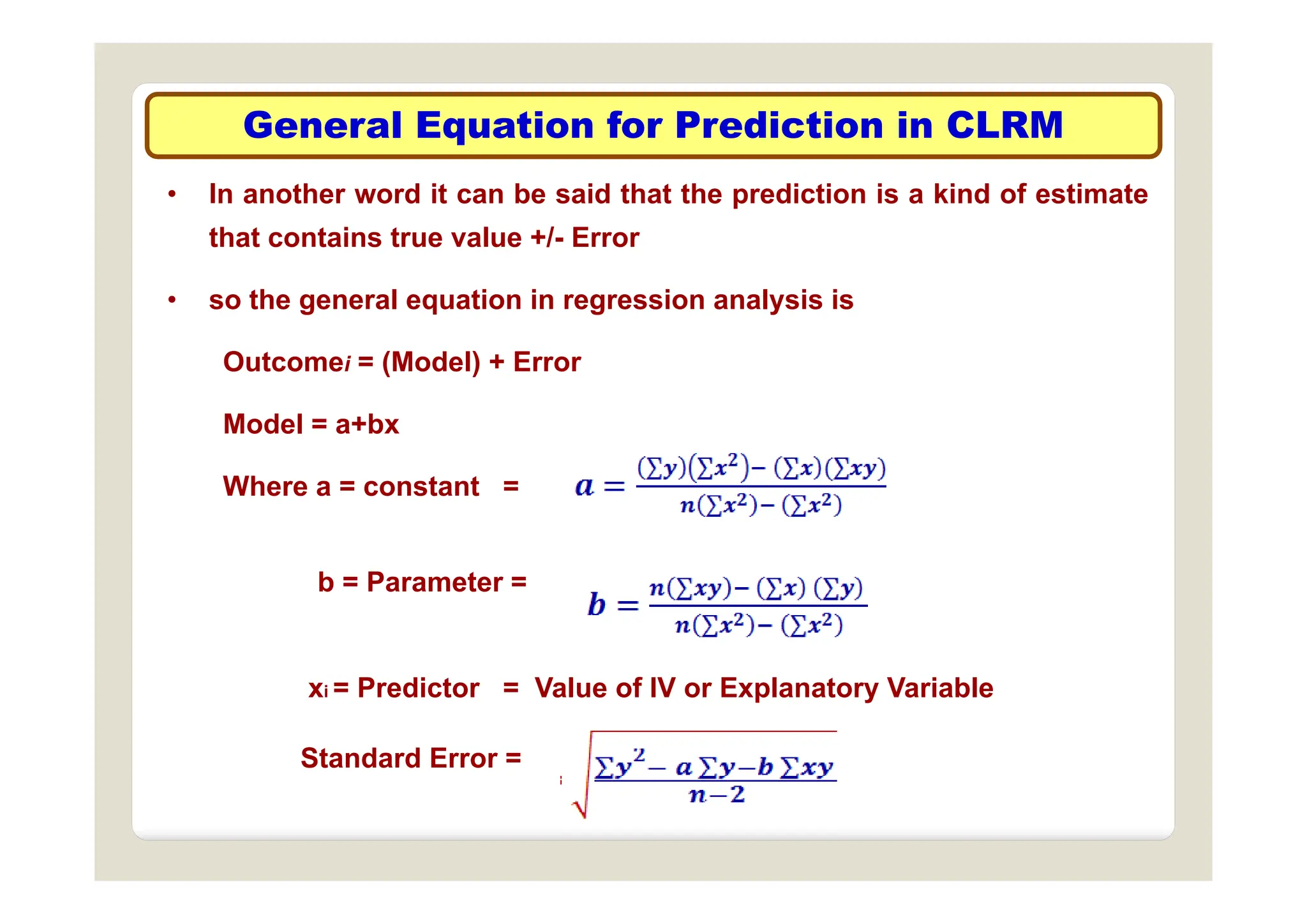 General Equation for Prediction in CLRM

• In another word it can be said that the prediction is a kind of estimate that contains true value +/- Error

• so the general equation in regression analysis is

Outcome$_i$ = (Model) + Error

Model = a+bx

Where a = constant = $a = \frac{(\sum y)(\sum x^2) - (\sum x)(\sum xy)}{n(\sum x^2) - (\sum x^2)}$

b = Parameter = $b = \frac{n(\sum xy) - (\sum x)(\sum y)}{n(\sum x^2) - (\sum x^2)}$

x$_i$ = Predictor = Value of IV or Explanatory Variable

Standard Error = $\sqrt{\frac{\sum y^2 - a\sum y - b\sum xy}{n-2}}$